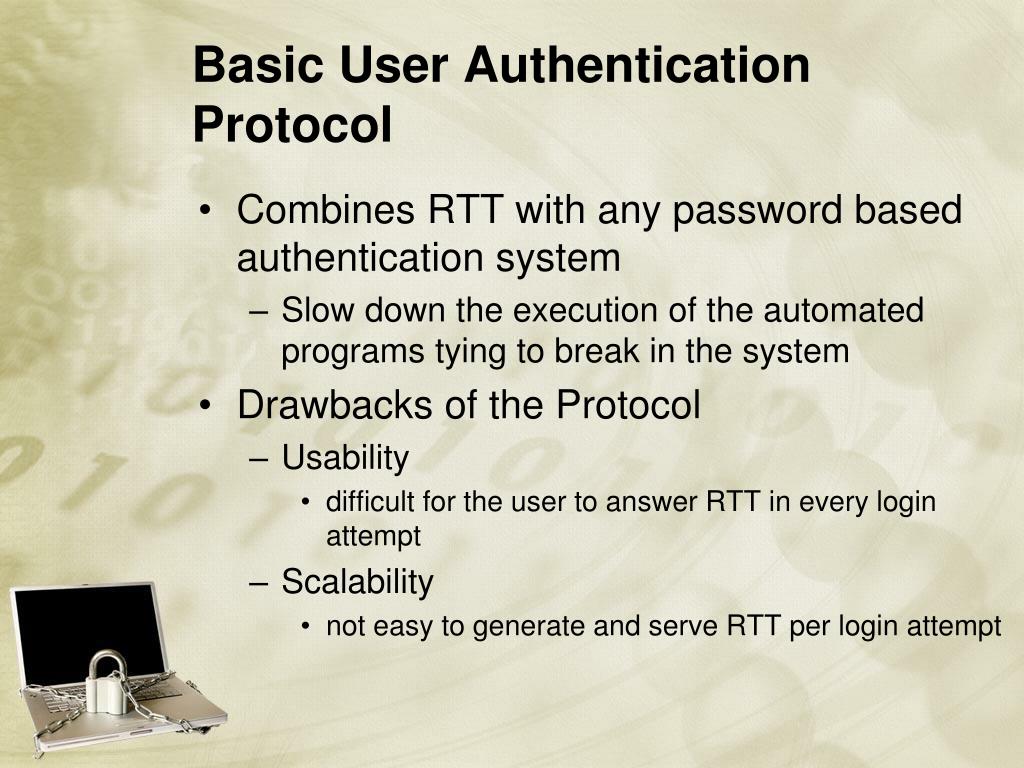 Basic User Authentication Protocol

• Combines RTT with any password based authentication system
– Slow down the execution of the automated programs tying to break in the system
• Drawbacks of the Protocol
– Usability
• difficult for the user to answer RTT in every login attempt
– Scalability
• not easy to generate and serve RTT per login attempt